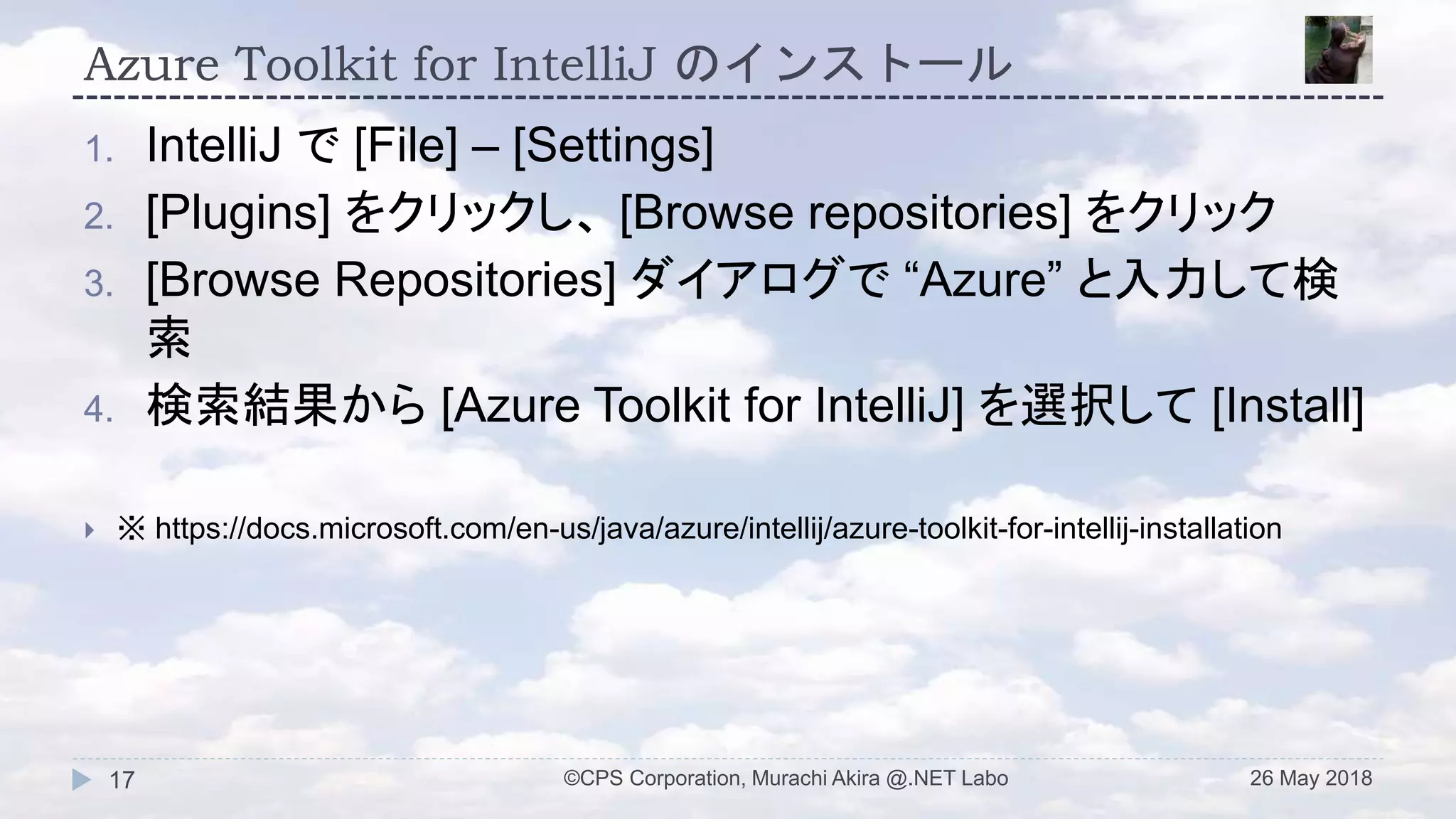 Azure Toolkit for IntelliJ のインストール

1. IntelliJ で [File] – [Settings]
2. [Plugins] をクリックし、[Browse repositories] をクリック
3. [Browse Repositories] ダイアログで “Azure” と入力して検索
4. 検索結果から [Azure Toolkit for IntelliJ] を選択して [Install]

※ https://docs.microsoft.com/en-us/java/azure/intellij/azure-toolkit-for-intellij-installation

17
©CPS Corporation, Murachi Akira @.NET Labo
26 May 2018